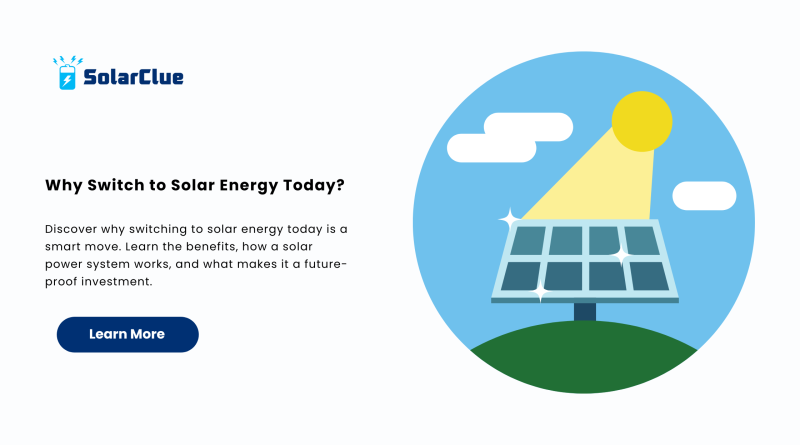 SolarClue

Why Switch to Solar Energy Today?

Discover why switching to solar energy today is a smart move. Learn the benefits, how a solar power system works, and what makes it a future-proof investment.

Learn More